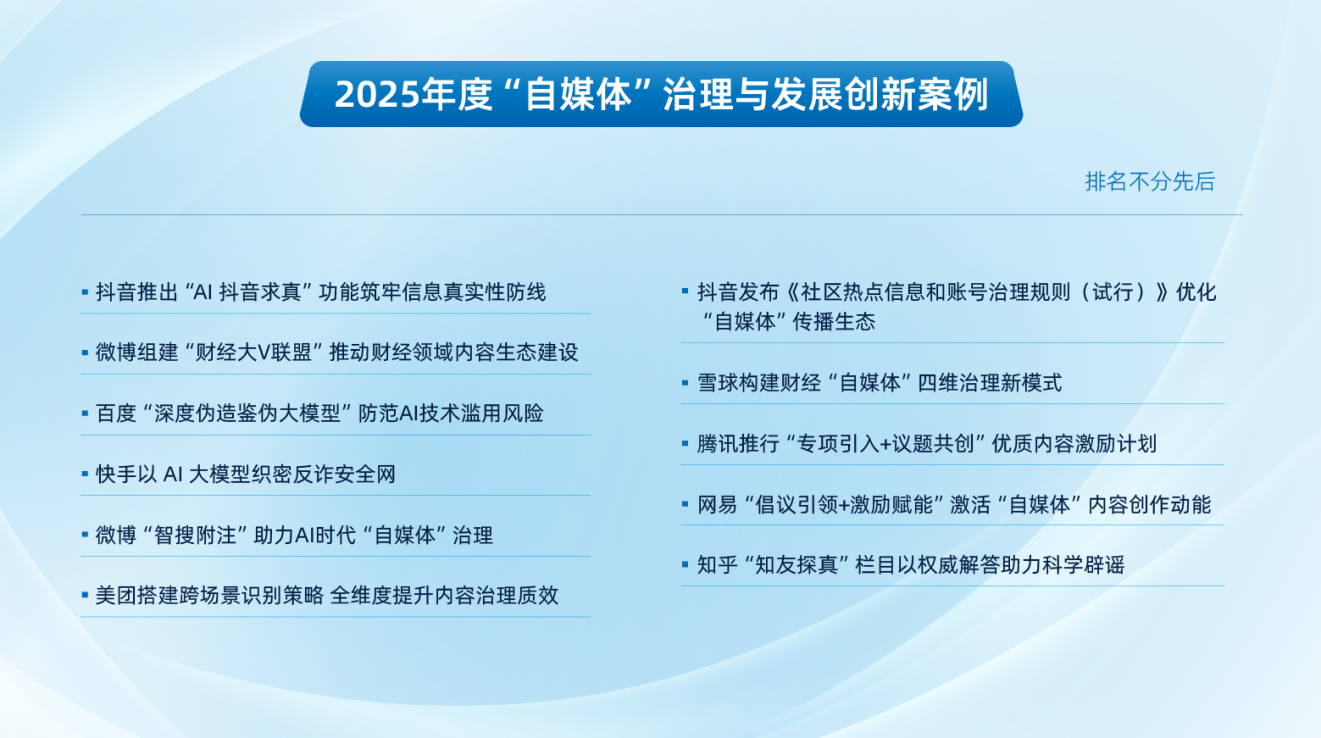 2025年度“自媒体”治理与发展创新案例

排名不分先后

▪ 抖音推出“AI 抖音求真”功能筑牢信息真实性防线

▪ 微博组建“财经大V联盟”推动财经领域内容生态建设

▪ 百度“深度伪造鉴伪大模型”防范AI技术滥用风险

▪ 快手以 AI 大模型织密反诈安全网

▪ 微博“智搜附注”助力AI时代“自媒体”治理

▪ 美团搭建跨场景识别策略 全维度提升内容治理质效

▪ 抖音发布《社区热点信息和账号治理规则（试行）》优化“自媒体”传播生态

▪ 雪球构建财经“自媒体”四维治理新模式

▪ 腾讯推行“专项引入+议题共创”优质内容激励计划

▪ 网易“倡议引领+激励赋能”激活“自媒体”内容创作动能

▪ 知乎“知友探真”栏目以权威解答助力科学辟谣